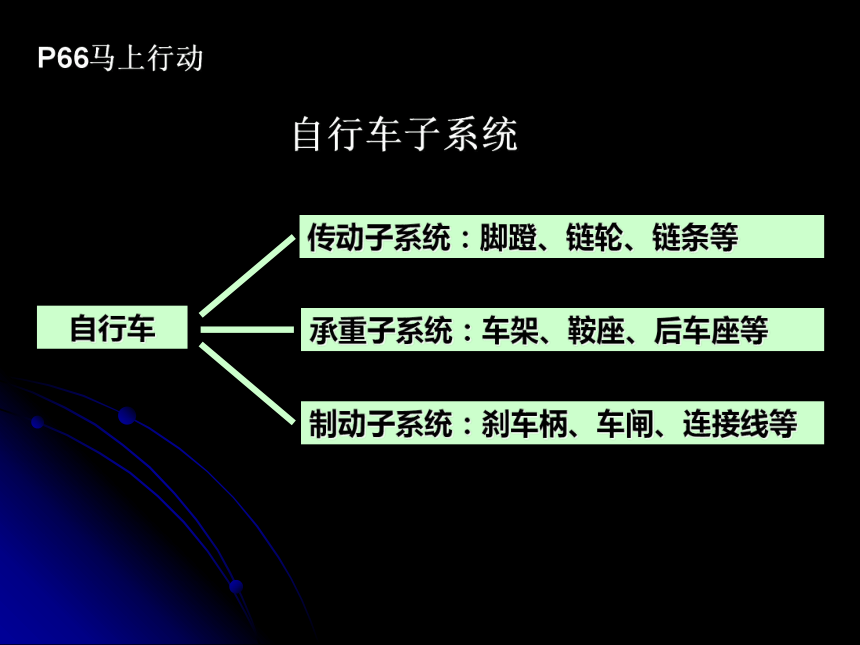 P66马上行动

自行车子系统

自行车

传动子系统：脚蹬、链轮、链条等

承重子系统：车架、鞍座、后车座等

制动子系统：刹车柄、车闸、连接线等